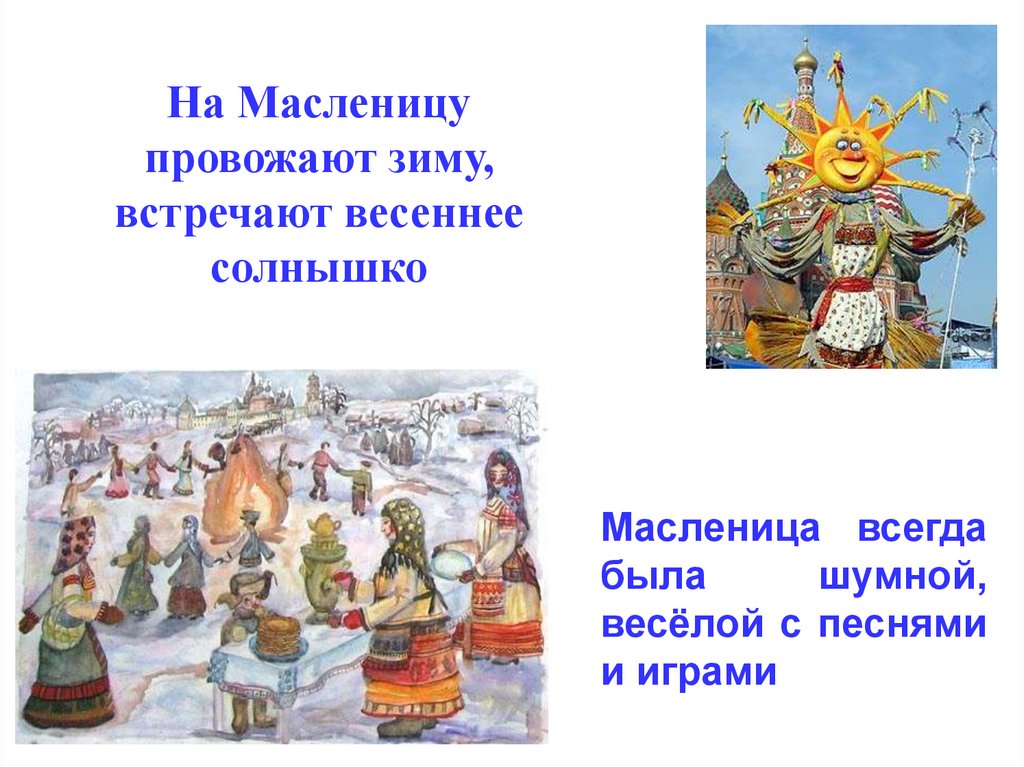 На Масленицу провожают зиму, встречают весеннее солнышко

Масленица всегда была шумной, весёлой с песнями и играми